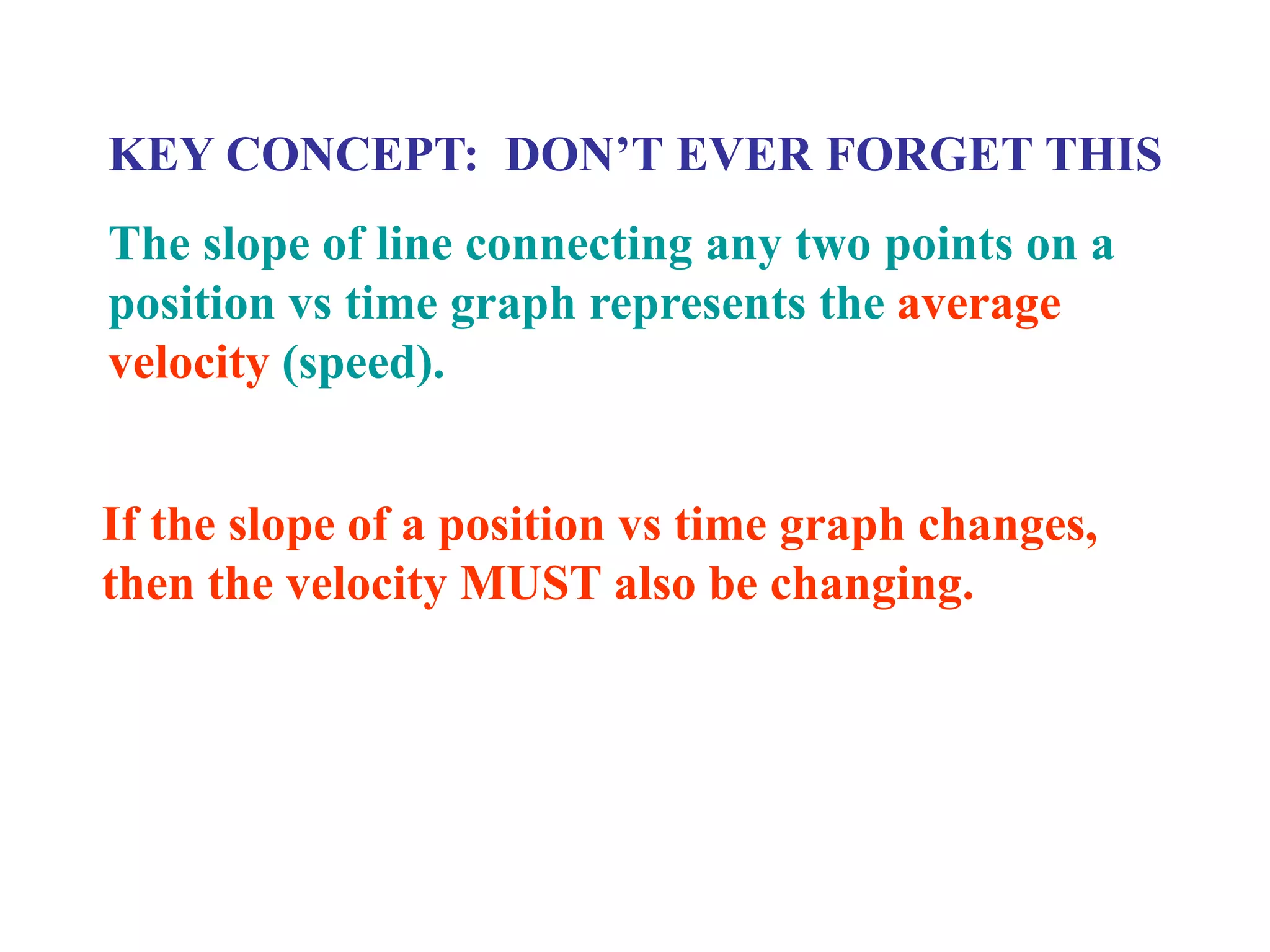 KEY CONCEPT: DON'T EVER FORGET THIS

The slope of line connecting any two points on a position vs time graph represents the average velocity (speed).

If the slope of a position vs time graph changes, then the velocity MUST also be changing.